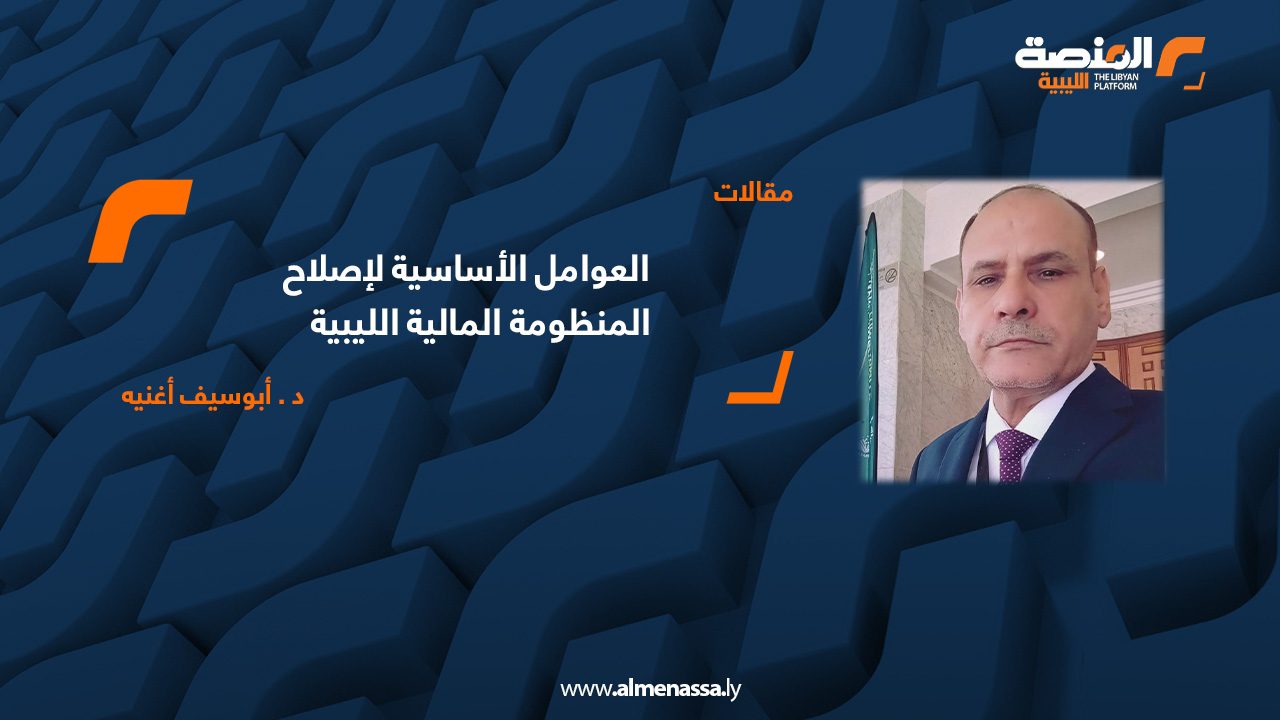 المنصة الليبية
THE LIBYAN PLATFORM

مقالات

العوامل الأساسية لإصلاح المنظومة المالية الليبية

د . أبوسيف أغنيه

www.almenassa.ly